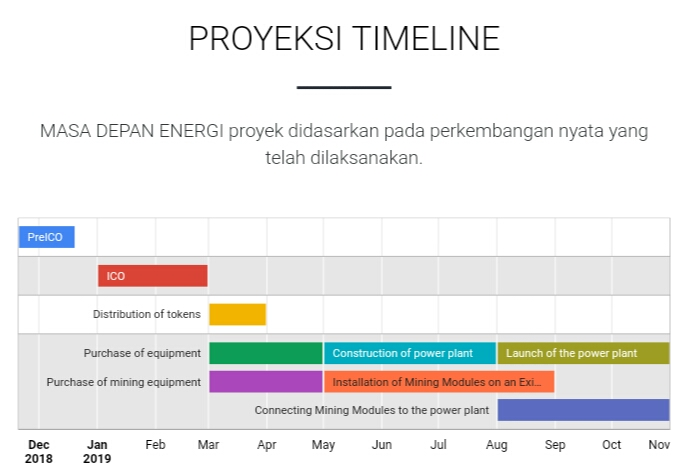 PROYEKSI TIMELINE

MASA DEPAN ENERGI proyek didasarkan pada perkembangan nyata yang telah dilaksanakan.

PreICO

ICO

Distribution of tokens

Purchase of equipment
Construction of power plant
Launch of the power plant

Purchase of mining equipment
Installation of Mining Modules on an Exi...

Connecting Mining Modules to the power plant

Dec 2018
Jan 2019
Feb
Mar
Apr
May
Jun
Jul
Aug
Sep
Oct
Nov